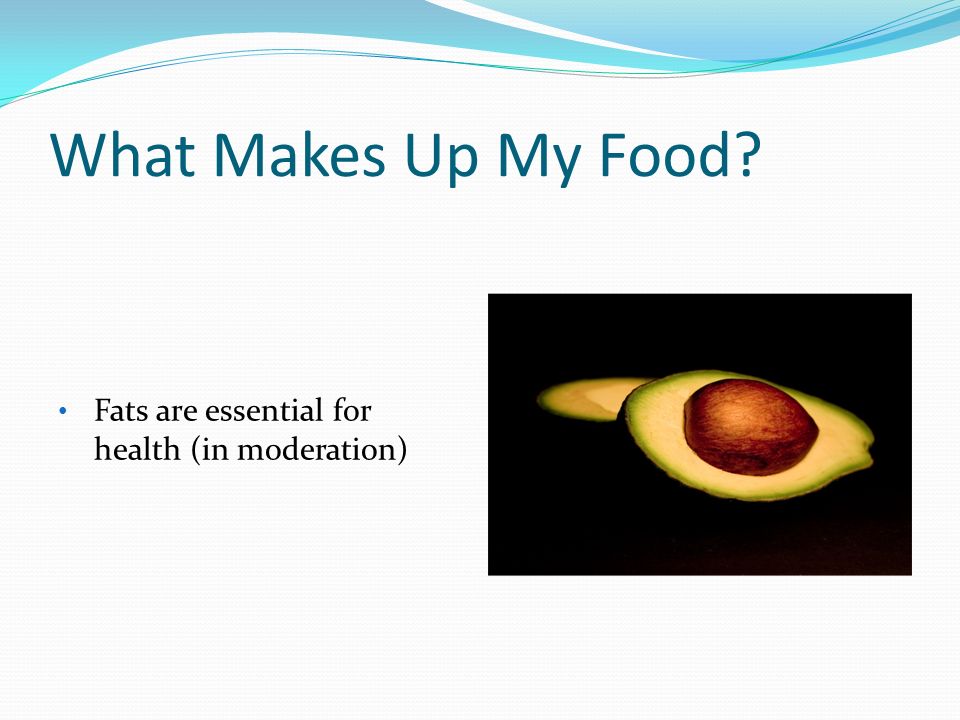 What Makes Up My Food?

• Fats are essential for health (in moderation)